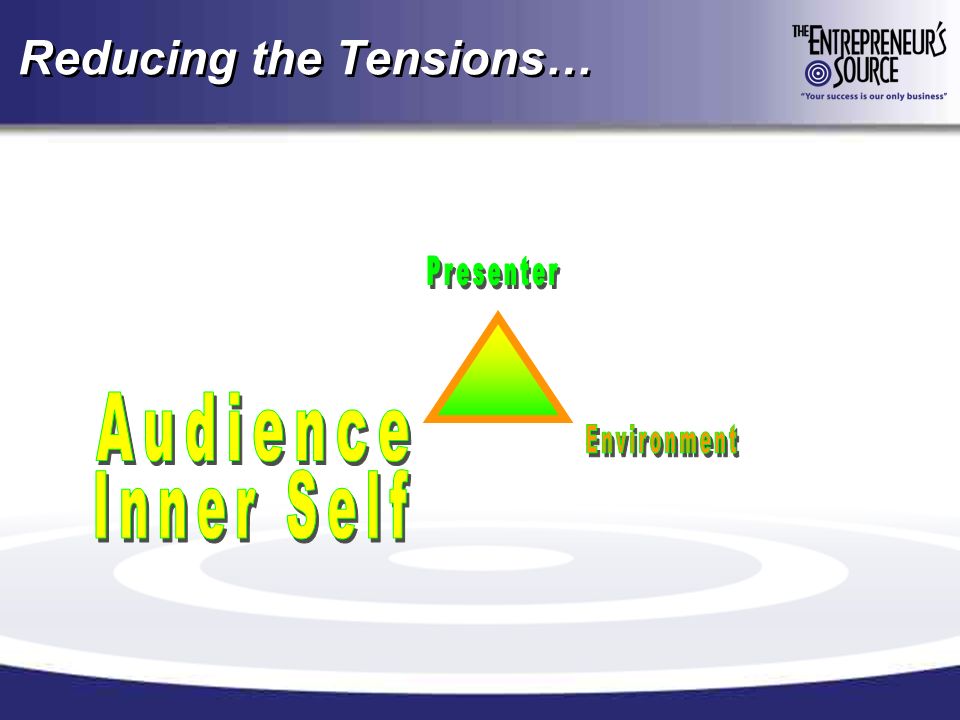 Reducing the Tensions…

THE ENTREPRENEUR'S SOURCE
"Your success is our only business"

Presenter

Audience
Inner Self

Environment